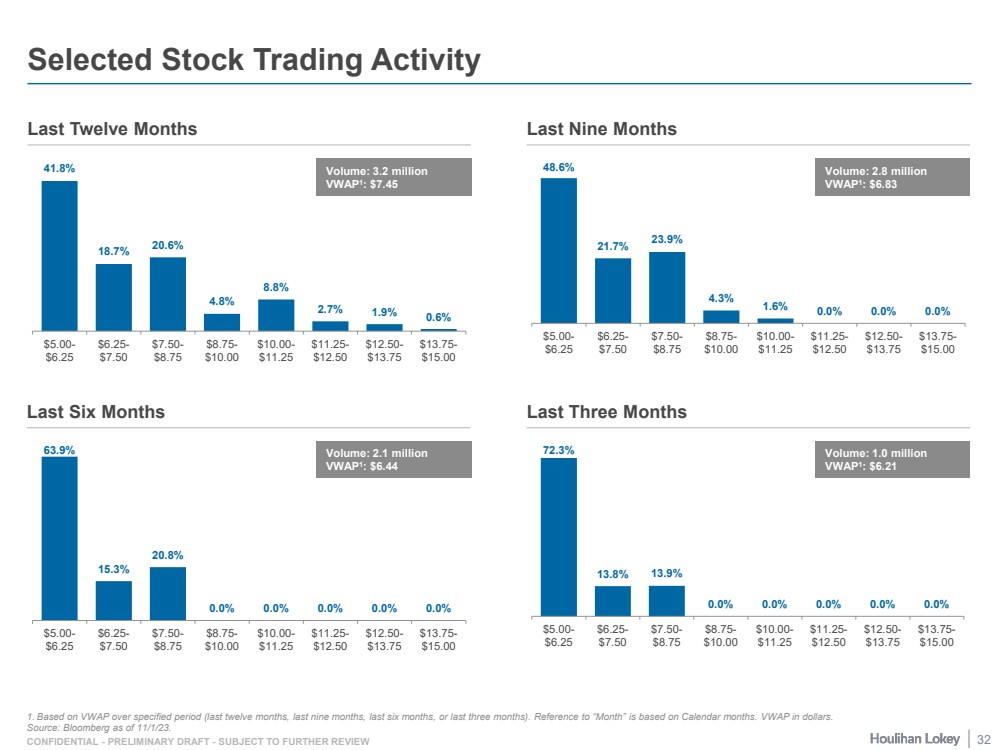 Selected Stock Trading Activity

Last Twelve Months

Volume: 3.2 million
VWAP¹: $7.45

41.8%
18.7%
20.6%
4.8%
8.8%
2.7%
1.9%
0.6%

$5.00-$6.25
$6.25-$7.50
$7.50-$8.75
$8.75-$10.00
$10.00-$11.25
$11.25-$12.50
$12.50-$13.75
$13.75-$15.00

Last Nine Months

Volume: 2.8 million
VWAP¹: $6.83

48.6%
21.7%
23.9%
4.3%
1.6%
0.0%
0.0%
0.0%

$5.00-$6.25
$6.25-$7.50
$7.50-$8.75
$8.75-$10.00
$10.00-$11.25
$11.25-$12.50
$12.50-$13.75
$13.75-$15.00

Last Six Months

Volume: 2.1 million
VWAP¹: $6.44

63.9%
15.3%
20.8%
0.0%
0.0%
0.0%
0.0%
0.0%

$5.00-$6.25
$6.25-$7.50
$7.50-$8.75
$8.75-$10.00
$10.00-$11.25
$11.25-$12.50
$12.50-$13.75
$13.75-$15.00

Last Three Months

Volume: 1.0 million
VWAP¹: $6.21

72.3%
13.8%
13.9%
0.0%
0.0%
0.0%
0.0%
0.0%

$5.00-$6.25
$6.25-$7.50
$7.50-$8.75
$8.75-$10.00
$10.00-$11.25
$11.25-$12.50
$12.50-$13.75
$13.75-$15.00

1. Based on VWAP over specified period (last twelve months, last nine months, last six months, or last three months). Reference to "Month" is based on Calendar months. VWAP in dollars.
Source: Bloomberg as of 11/1/23.

CONFIDENTIAL - PRELIMINARY DRAFT - SUBJECT TO FURTHER REVIEW

Houlihan Lokey | 32